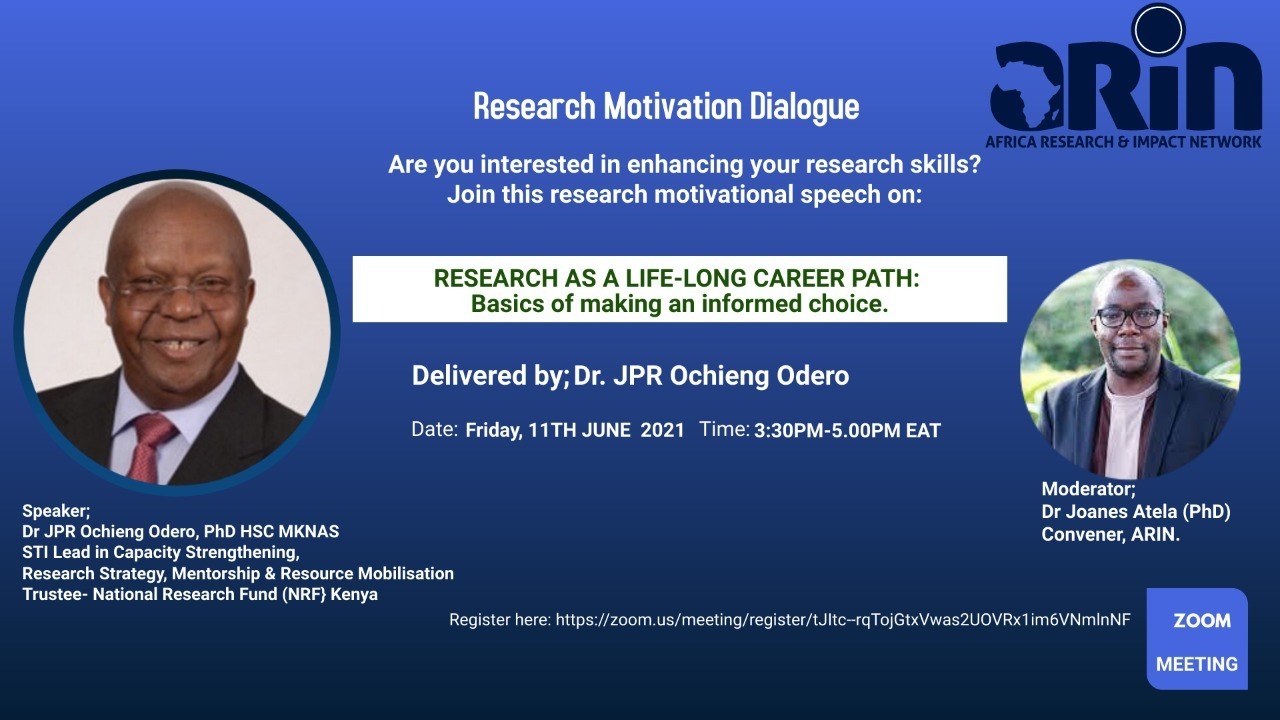 ARIN
AFRICA RESEARCH & IMPACT NETWORK

Research Motivation Dialogue

Are you interested in enhancing your research skills?
Join this research motivational speech on:

RESEARCH AS A LIFE-LONG CAREER PATH:
Basics of making an informed choice.

Delivered by; Dr. JPR Ochieng Odero

Date: Friday, 11TH JUNE 2021 Time: 3:30PM-5.00PM EAT

Speaker;
Dr JPR Ochieng Odero, PhD HSC MKNAS
STI Lead in Capacity Strengthening,
Research Strategy, Mentorship & Resource Mobilisation
Trustee- National Research Fund (NRF} Kenya

Moderator;
Dr Joanes Atela (PhD)
Convener, ARIN.

Register here: https://zoom.us/meeting/register/tJItc--rqTojGtxVwas2UOVRx1im6VNmlnNF

ZOOM
MEETING